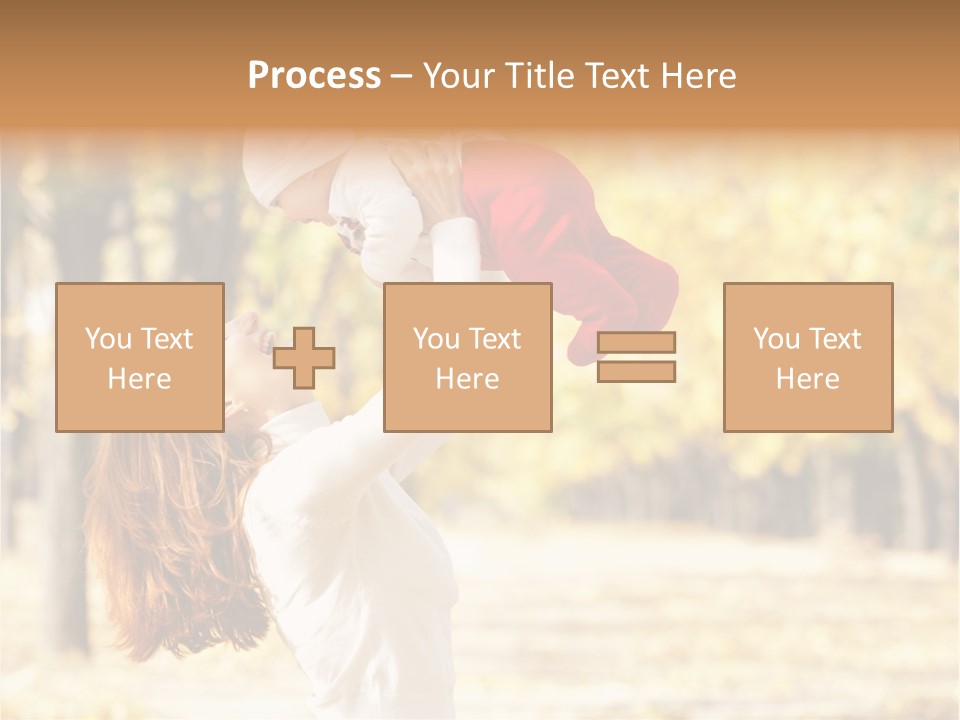 Process – Your Title Text Here

You Text Here

You Text Here

You Text Here